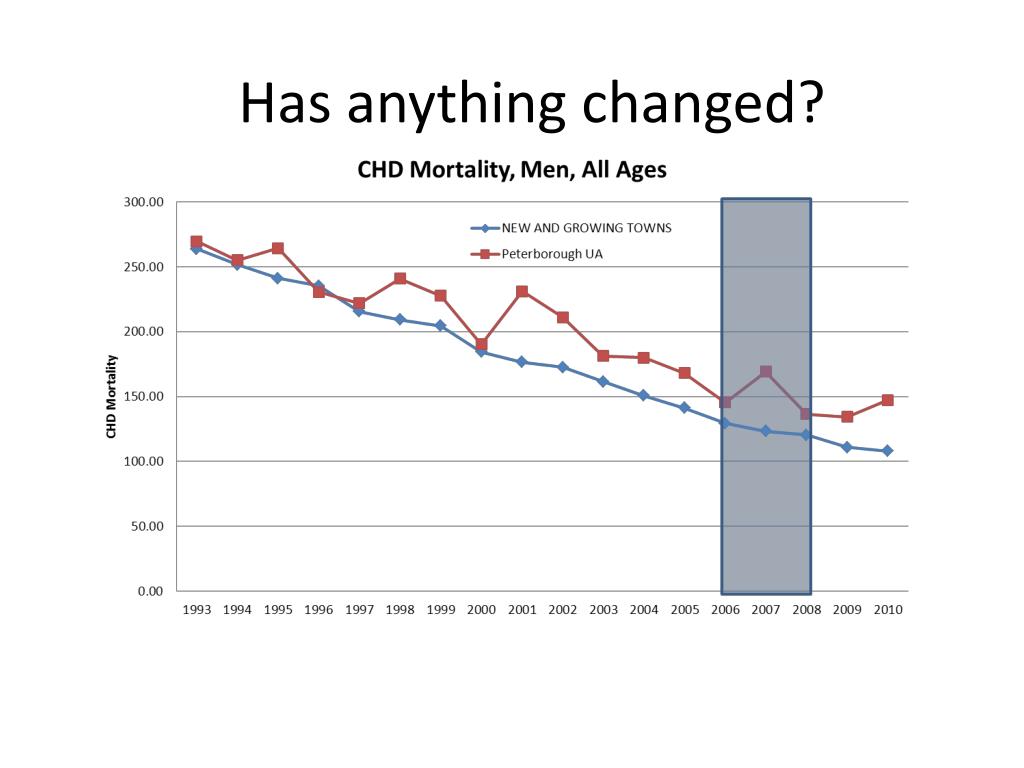 Has anything changed?

CHD Mortality, Men, All Ages

NEW AND GROWING TOWNS
Peterborough UA

CHD Mortality

300.00
250.00
200.00
150.00
100.00
50.00
0.00

1993 1994 1995 1996 1997 1998 1999 2000 2001 2002 2003 2004 2005 2006 2007 2008 2009 2010